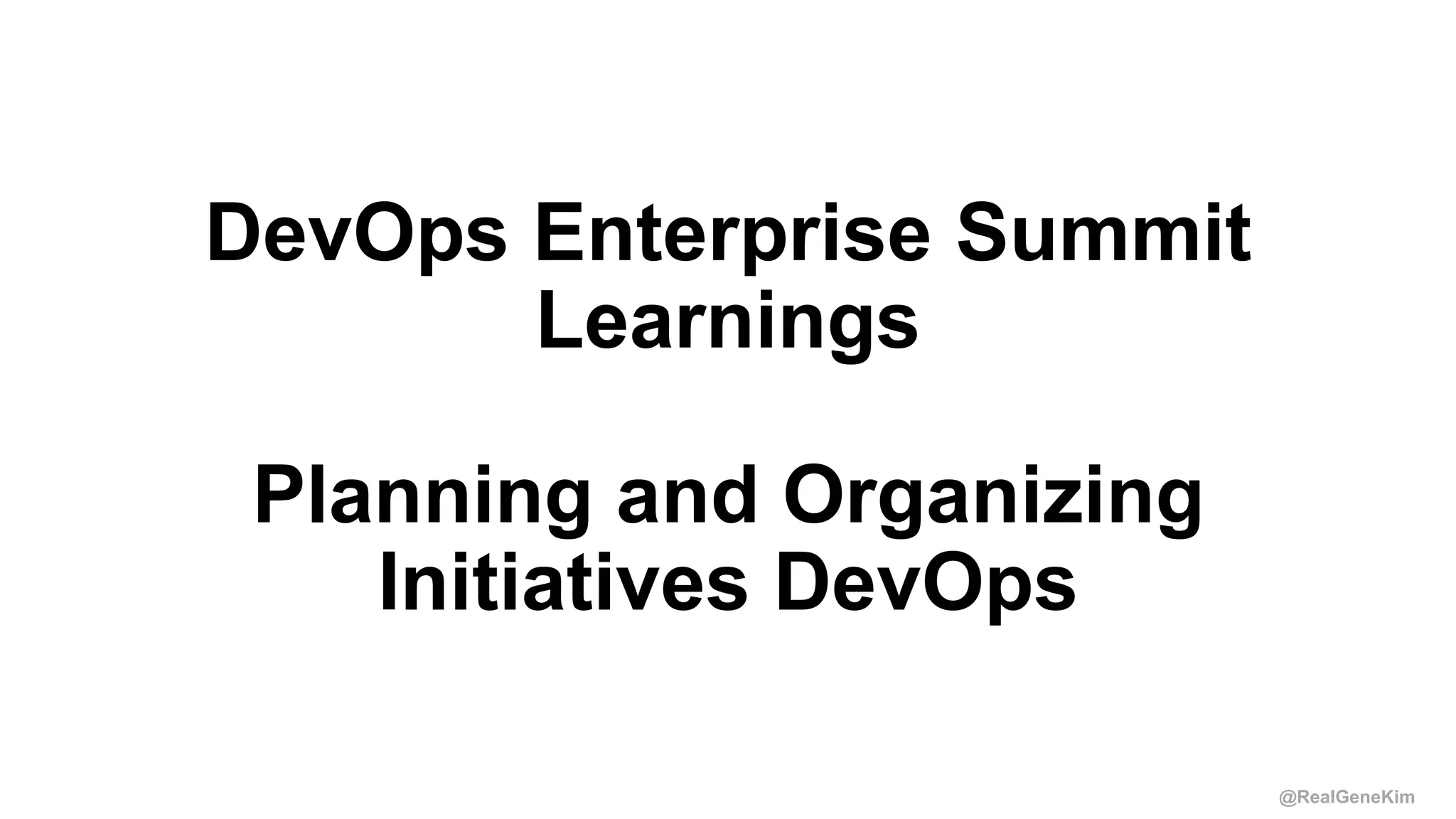 DevOps Enterprise Summit Learnings

Planning and Organizing Initiatives DevOps

@RealGeneKim